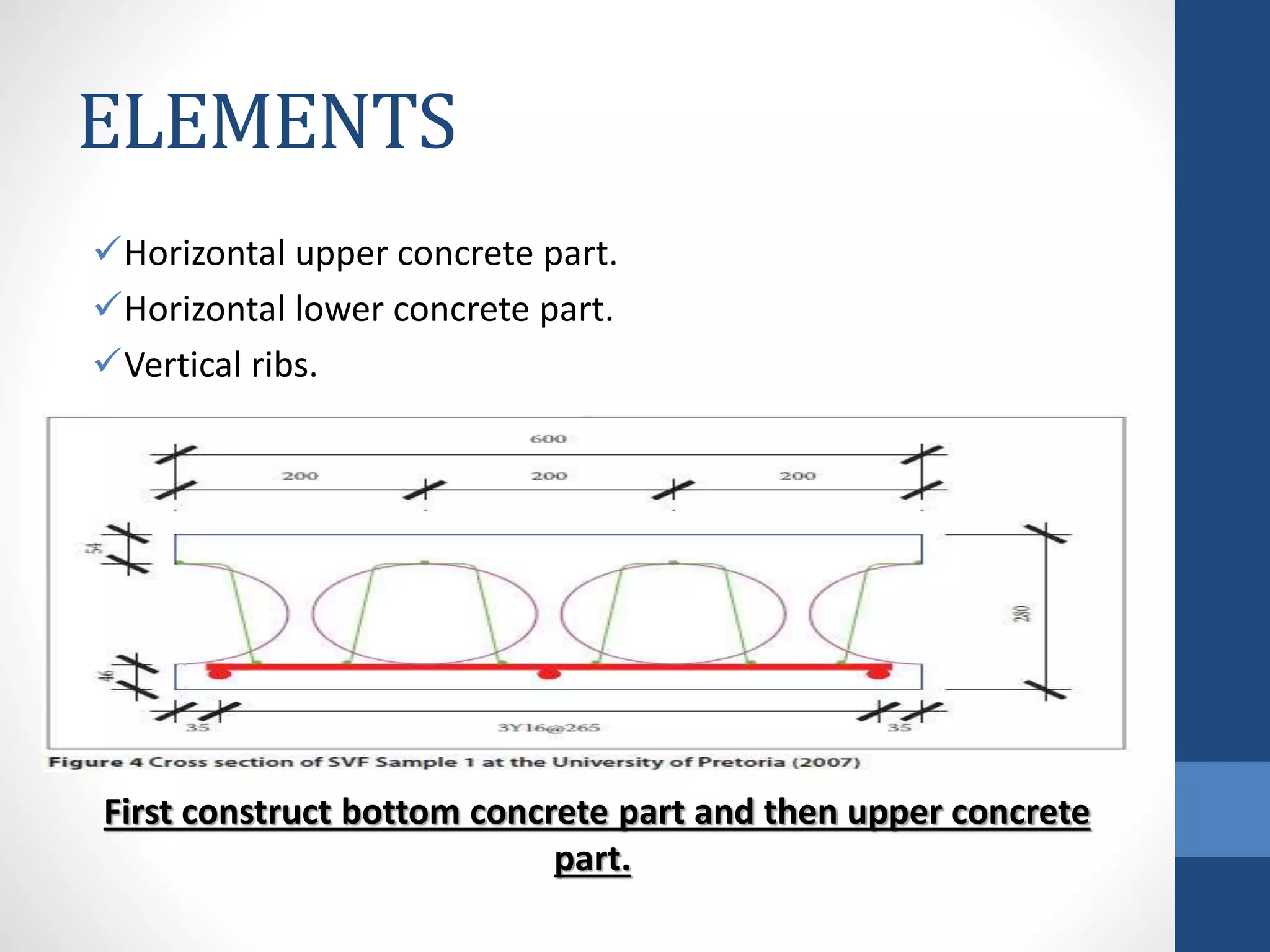 ELEMENTS

✓Horizontal upper concrete part.

✓Horizontal lower concrete part.

✓Vertical ribs.

600

200

200

200

54

280

46

35

3Y16@265

35

Figure 4 Cross section of SVF Sample 1 at the University of Pretoria (2007)

First construct bottom concrete part and then upper concrete part.